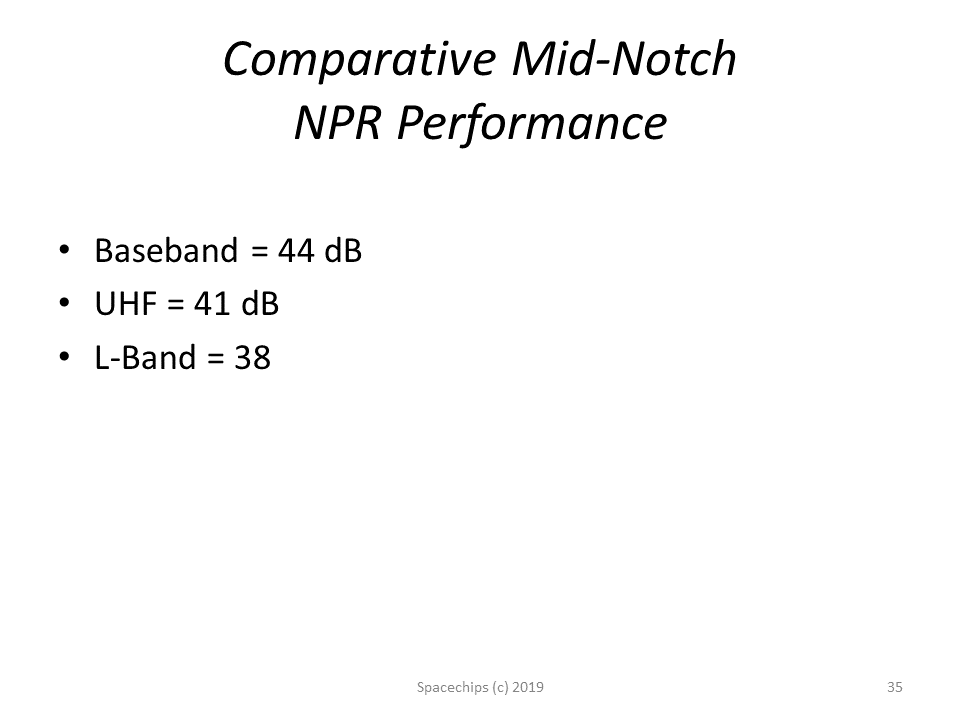 Comparative Mid-Notch NPR Performance

• Baseband = 44 dB
• UHF = 41 dB
• L-Band = 38

Spacechips (c) 2019

35